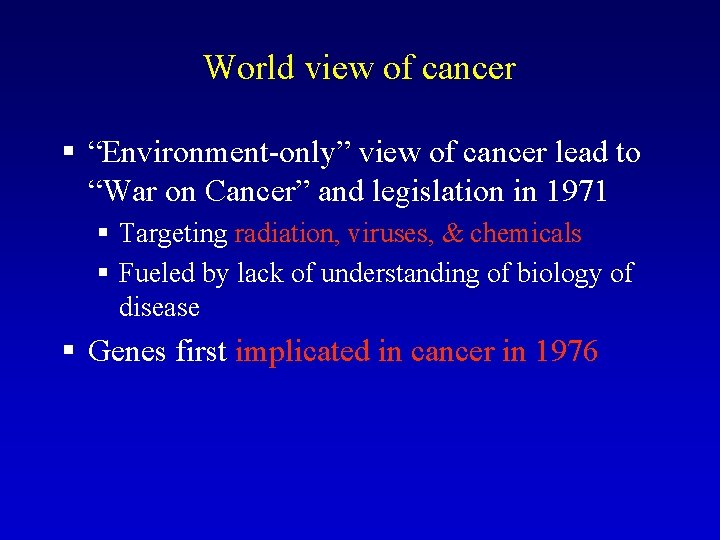 World view of cancer

▪ “Environment-only” view of cancer lead to “War on Cancer” and legislation in 1971

▪ Targeting radiation, viruses, & chemicals

▪ Fueled by lack of understanding of biology of disease

▪ Genes first implicated in cancer in 1976